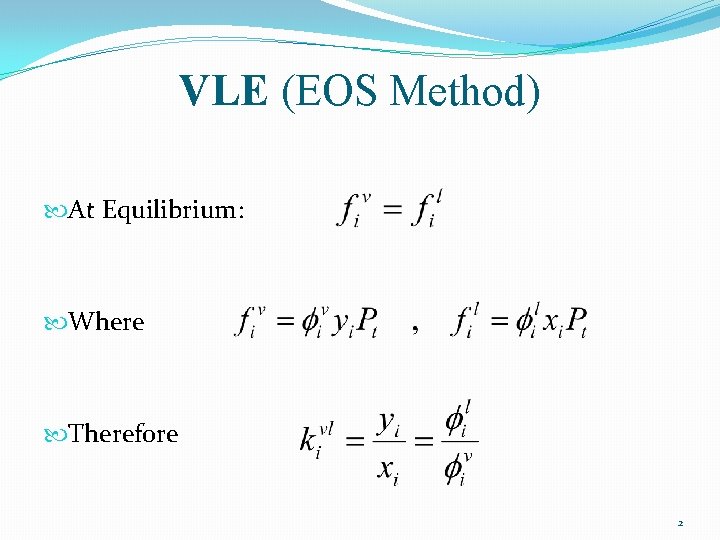 VLE (EOS Method)

At Equilibrium: $f_i^v = f_i^l$

Where $f_i^v = \phi_i^v y_i P_t$ , $f_i^l = \phi_i^l x_i P_t$

Therefore $k_i^{vl} = \frac{y_i}{x_i} = \frac{\phi_i^l}{\phi_i^v}$

2